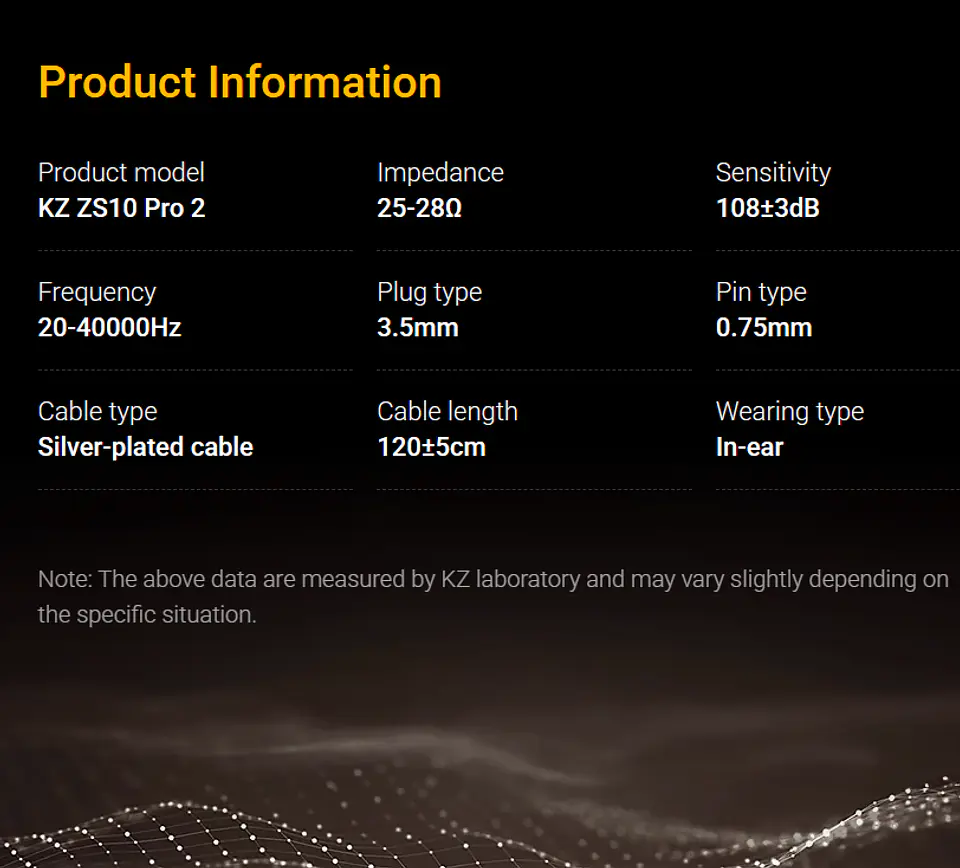 Product Information

Product model
KZ ZS10 Pro 2

Impedance
25-28Ω

Sensitivity
108±3dB

Frequency
20-40000Hz

Plug type
3.5mm

Pin type
0.75mm

Cable type
Silver-plated cable

Cable length
120±5cm

Wearing type
In-ear

Note: The above data are measured by KZ laboratory and may vary slightly depending on the specific situation.